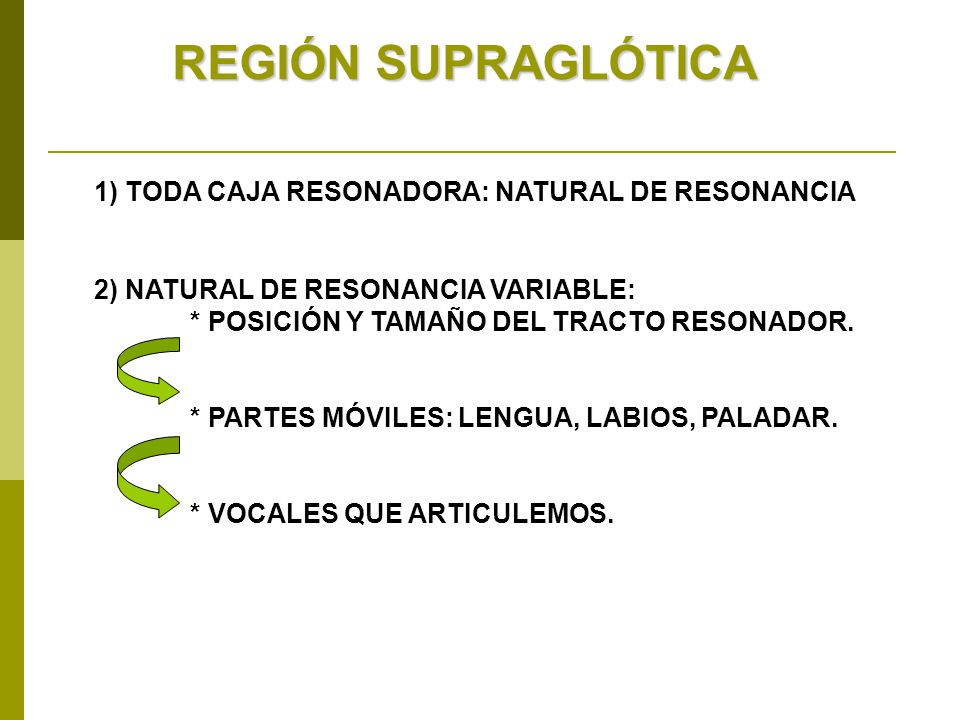 REGIÓN SUPRAGLÓTICA

1) TODA CAJA RESONADORA: NATURAL DE RESONANCIA

2) NATURAL DE RESONANCIA VARIABLE:
* POSICIÓN Y TAMAÑO DEL TRACTO RESONADOR.

* PARTES MÓVILES: LENGUA, LABIOS, PALADAR.

* VOCALES QUE ARTICULEMOS.